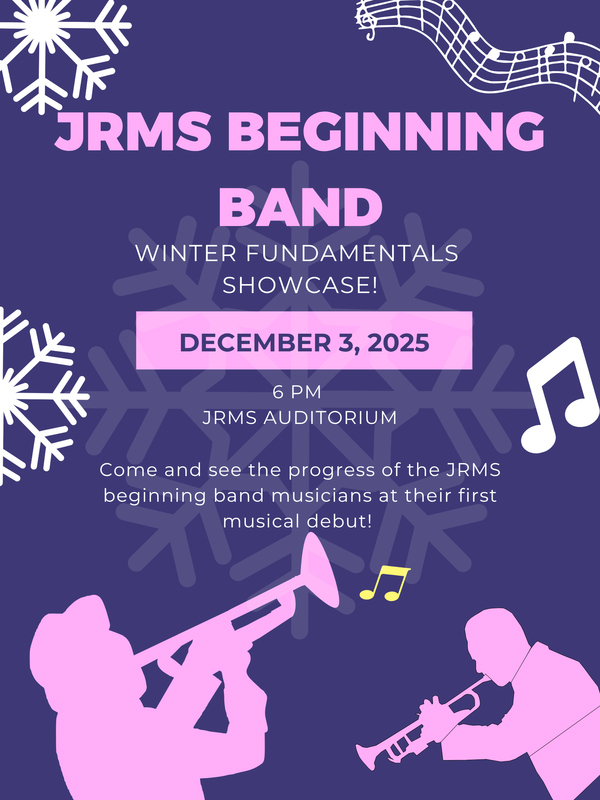 JRMS BEGINNING BAND

WINTER FUNDAMENTALS SHOWCASE!

DECEMBER 3, 2025

6 PM
JRMS AUDITORIUM

Come and see the progress of the JRMS beginning band musicians at their first musical debut!